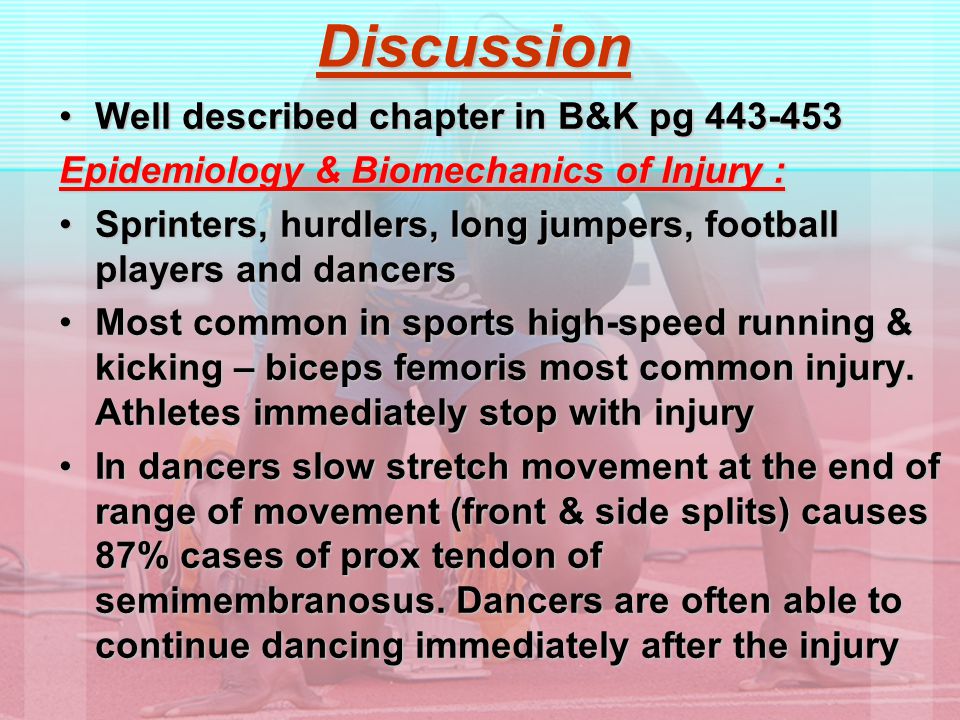 Discussion

• Well described chapter in B&K pg 443-453

Epidemiology & Biomechanics of Injury :

• Sprinters, hurdlers, long jumpers, football players and dancers

• Most common in sports high-speed running & kicking – biceps femoris most common injury. Athletes immediately stop with injury

• In dancers slow stretch movement at the end of range of movement (front & side splits) causes 87% cases of prox tendon of semimembranosus. Dancers are often able to continue dancing immediately after the injury